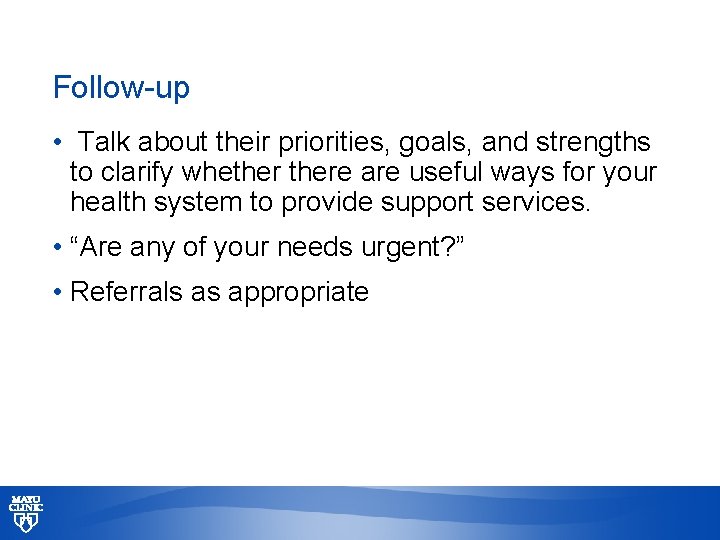 Follow-up

• Talk about their priorities, goals, and strengths to clarify whether there are useful ways for your health system to provide support services.

• “Are any of your needs urgent?”

• Referrals as appropriate

MAYO CLINIC